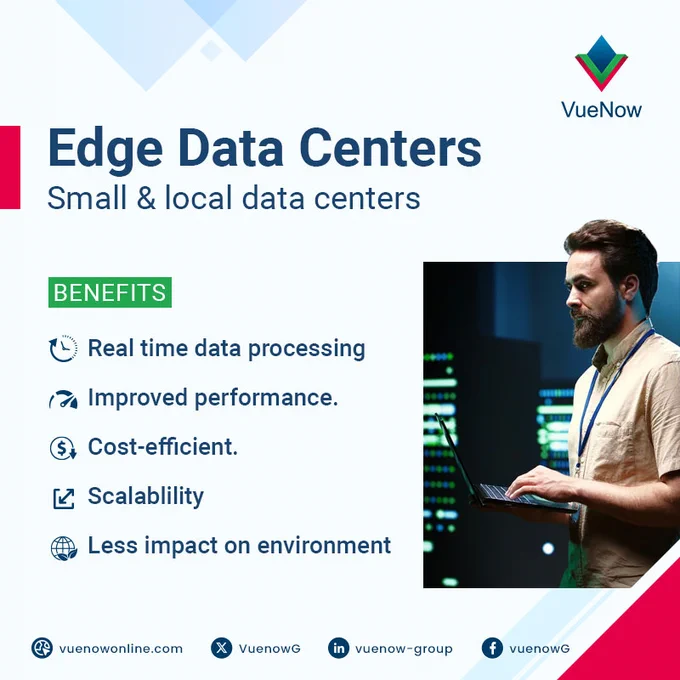 VueNow

Edge Data Centers
Small & local data centers

BENEFITS

Real time data processing

Improved performance.

Cost-efficient.

Scalablility

Less impact on environment

vuenowonline.com VuenowG vuenow-group vuenowG